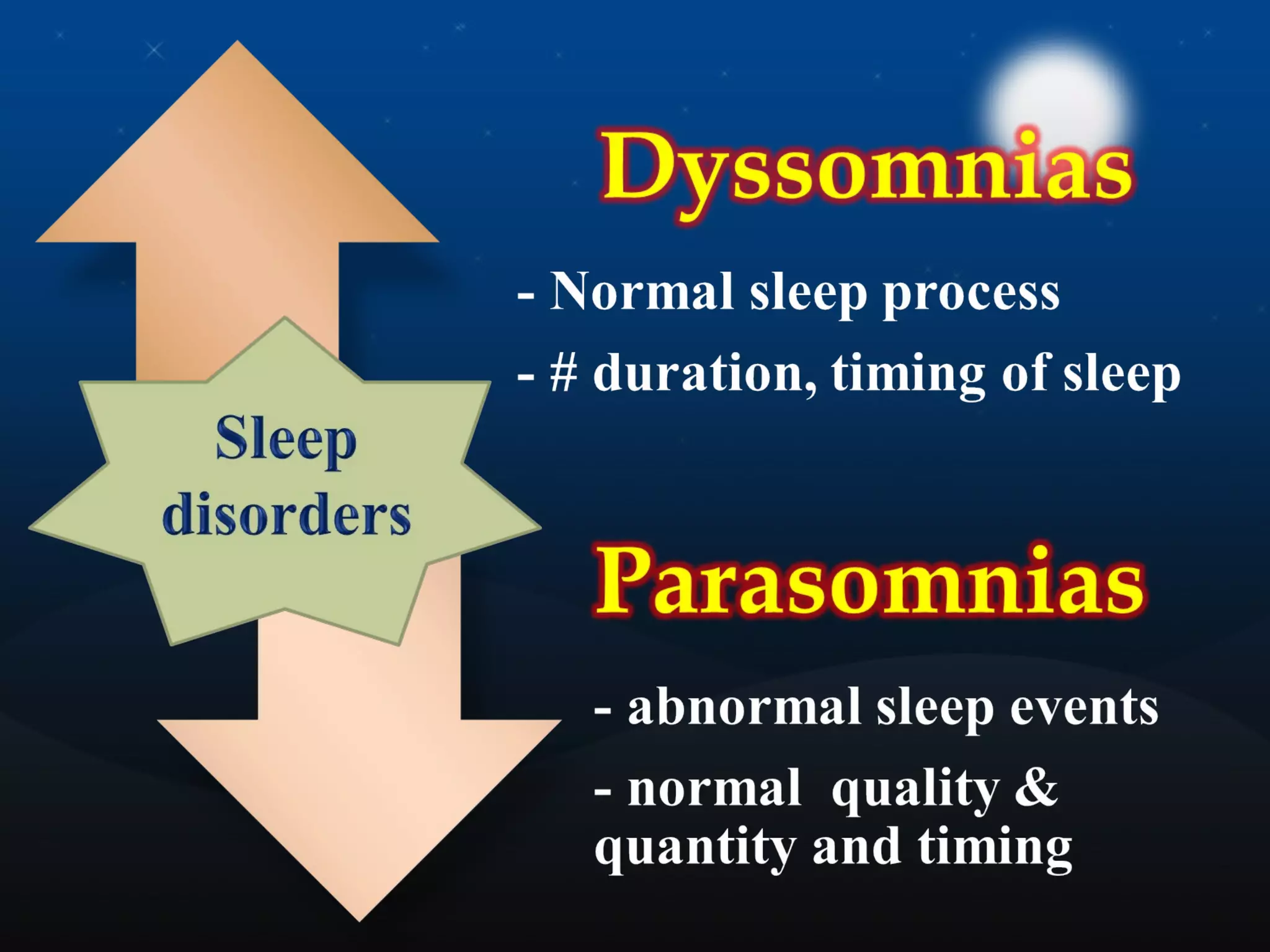 Sleep disorders

Dyssomnias

- Normal sleep process

- # duration, timing of sleep

Parasomnias

- abnormal sleep events

- normal quality & quantity and timing